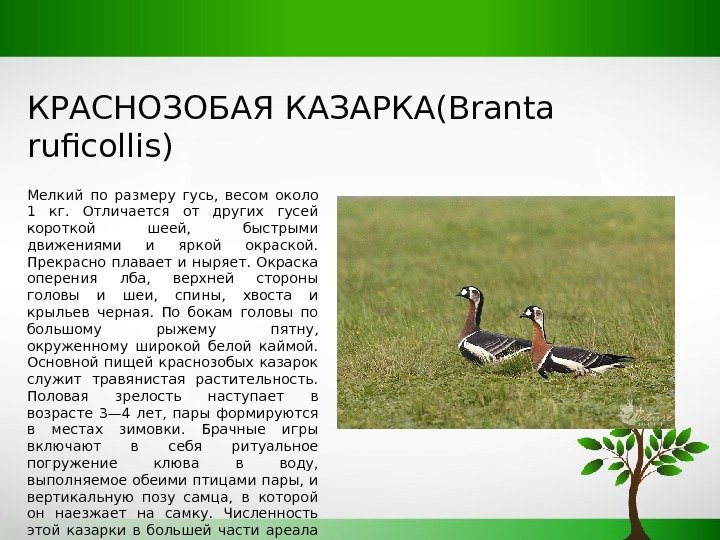 КРАСНОЗОБАЯ КАЗАРКА(Branta ruficollis)

Мелкий по размеру гусь, весом около 1 кг. Отличается от других гусей короткой шеей, быстрыми движениями и яркой окраской. Прекрасно плавает и ныряет. Окраска оперения лба, верхней стороны головы и шеи, спины, хвоста и крыльев черная. По бокам головы по большому рыжему пятну, окруженному широкой белой каймой. Основной пищей краснозобых казарок служит травянистая растительность. Половая зрелость наступает в возрасте 3—4 лет, пары формируются в местах зимовки. Брачные игры включают в себя ритуальное погружение клюва в воду, выполняемое обеими птицами пары, и вертикальную позу самца, в которой он наезжает на самку. Численность этой казарки в большей части ареала